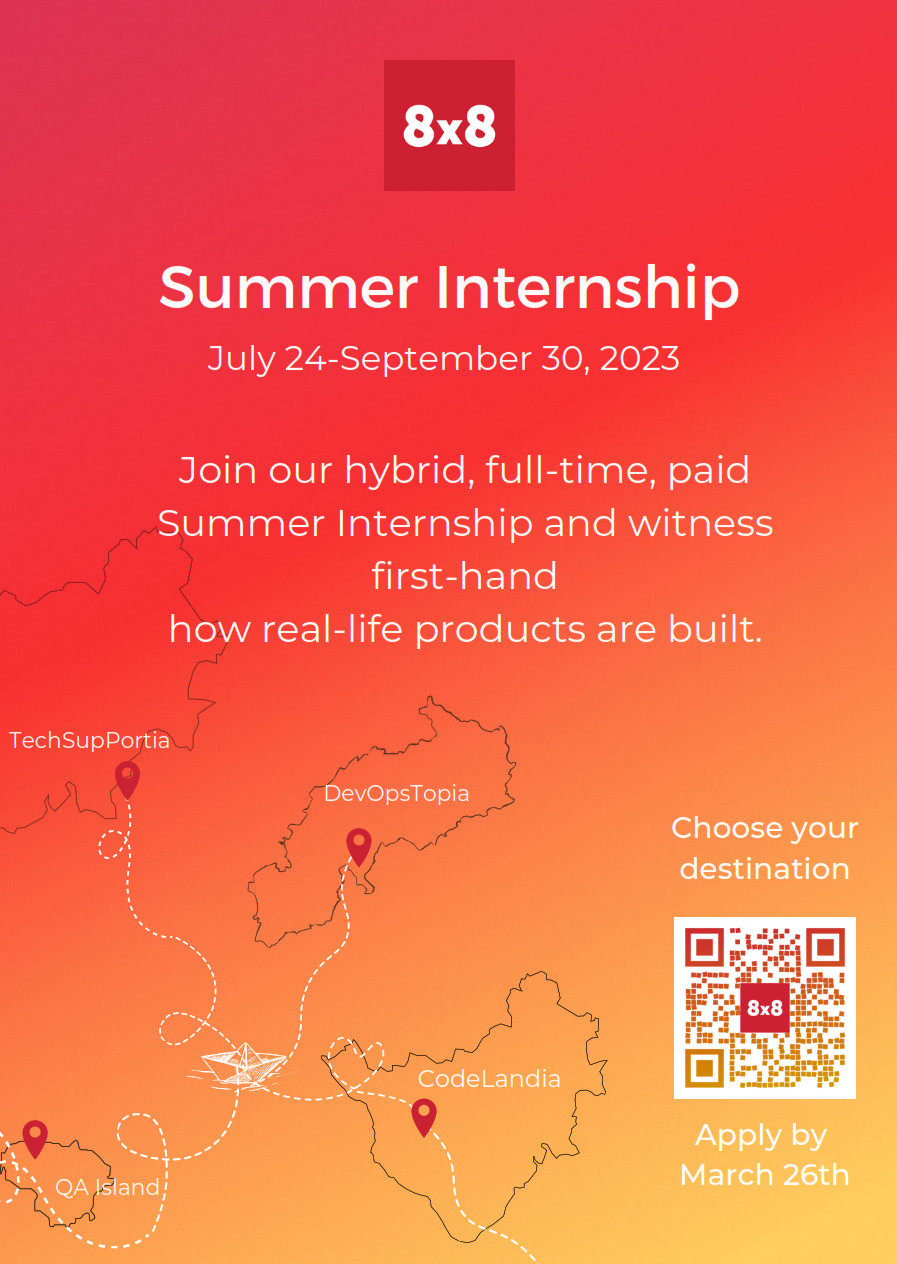 8x8

Summer Internship

July 24-September 30, 2023

Join our hybrid, full-time, paid Summer Internship and witness first-hand how real-life products are built.

TechSupPortia

DevOpsTopia

CodeLandia

QA Island

Choose your destination

8x8

Apply by March 26th